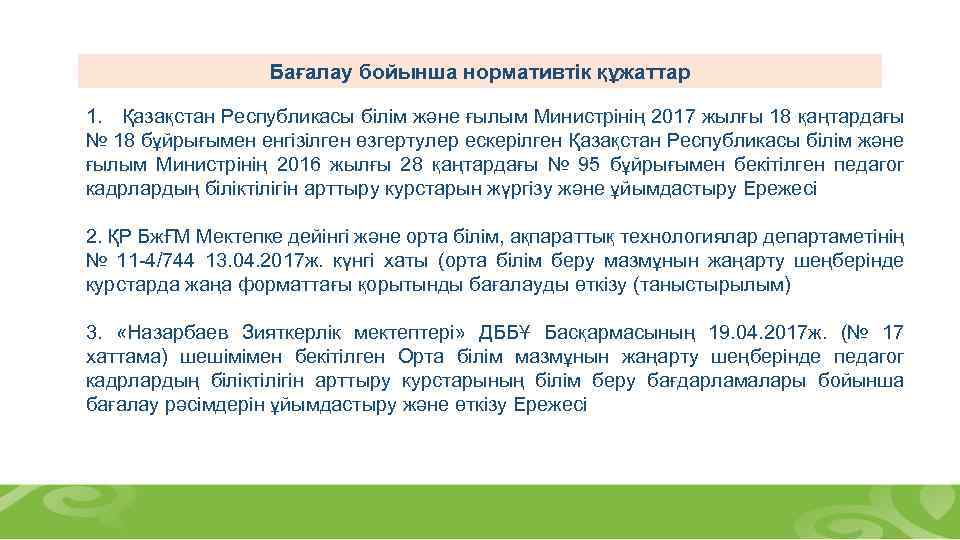 Бағалау бойынша нормативтік құжаттар

1. Қазақстан Республикасы білім және ғылым Министрінің 2017 жылғы 18 қаңтардағы № 18 бұйрығымен енгізілген өзгертулер ескерілген Қазақстан Республикасы білім және ғылым Министрінің 2016 жылғы 28 қаңтардағы № 95 бұйрығымен бекітілген педагог кадрлардың біліктілігін арттыру курстарын жүргізу және ұйымдастыру Ережесі

2. ҚР БжҒМ Мектепке дейінгі және орта білім, ақпараттық технологиялар департаметінің № 11-4/744 13.04.2017ж. күнгі хаты (орта білім беру мазмұнын жаңарту шеңберінде курстарда жаңа форматтағы қорытынды бағалауды өткізу (таныстырылым)

3. «Назарбаев Зияткерлік мектептері» ДББҰ Басқармасының 19.04.2017ж. (№ 17 хаттама) шешімімен бекітілген Орта білім мазмұнын жаңарту шеңберінде педагог кадрлардың біліктілігін арттыру курстарының білім беру бағдарламалары бойынша бағалау рәсімдерін ұйымдастыру және өткізу Ережесі